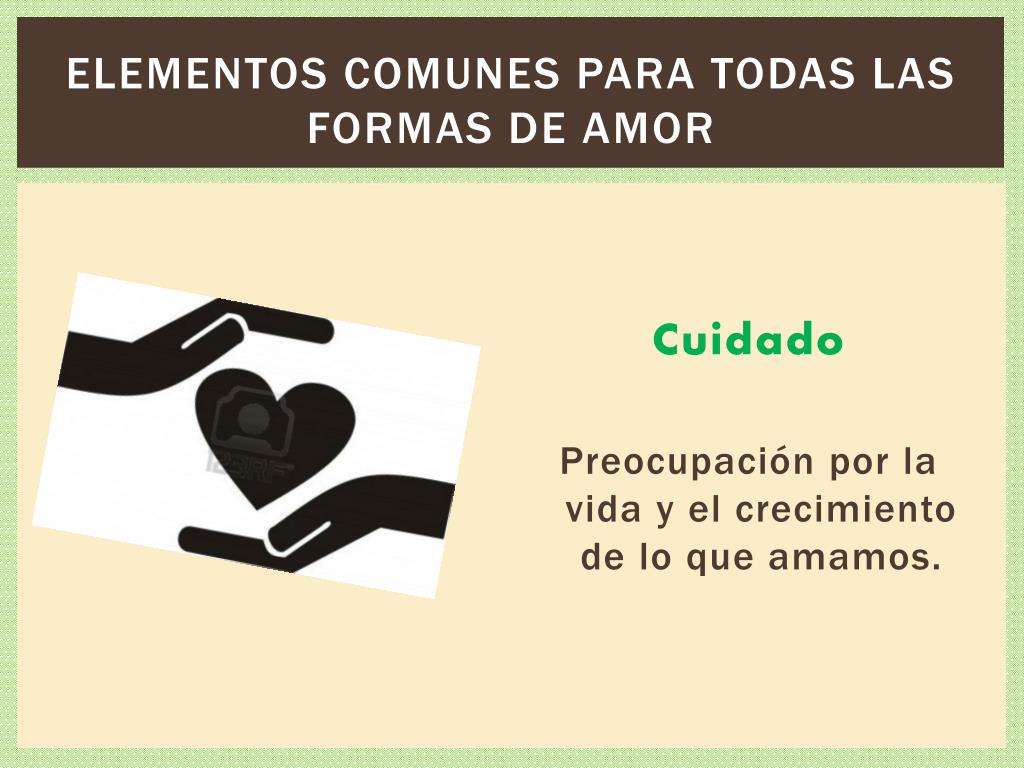 ELEMENTOS COMUNES PARA TODAS LAS FORMAS DE AMOR

123RF

Cuidado

Preocupación por la vida y el crecimiento de lo que amamos.